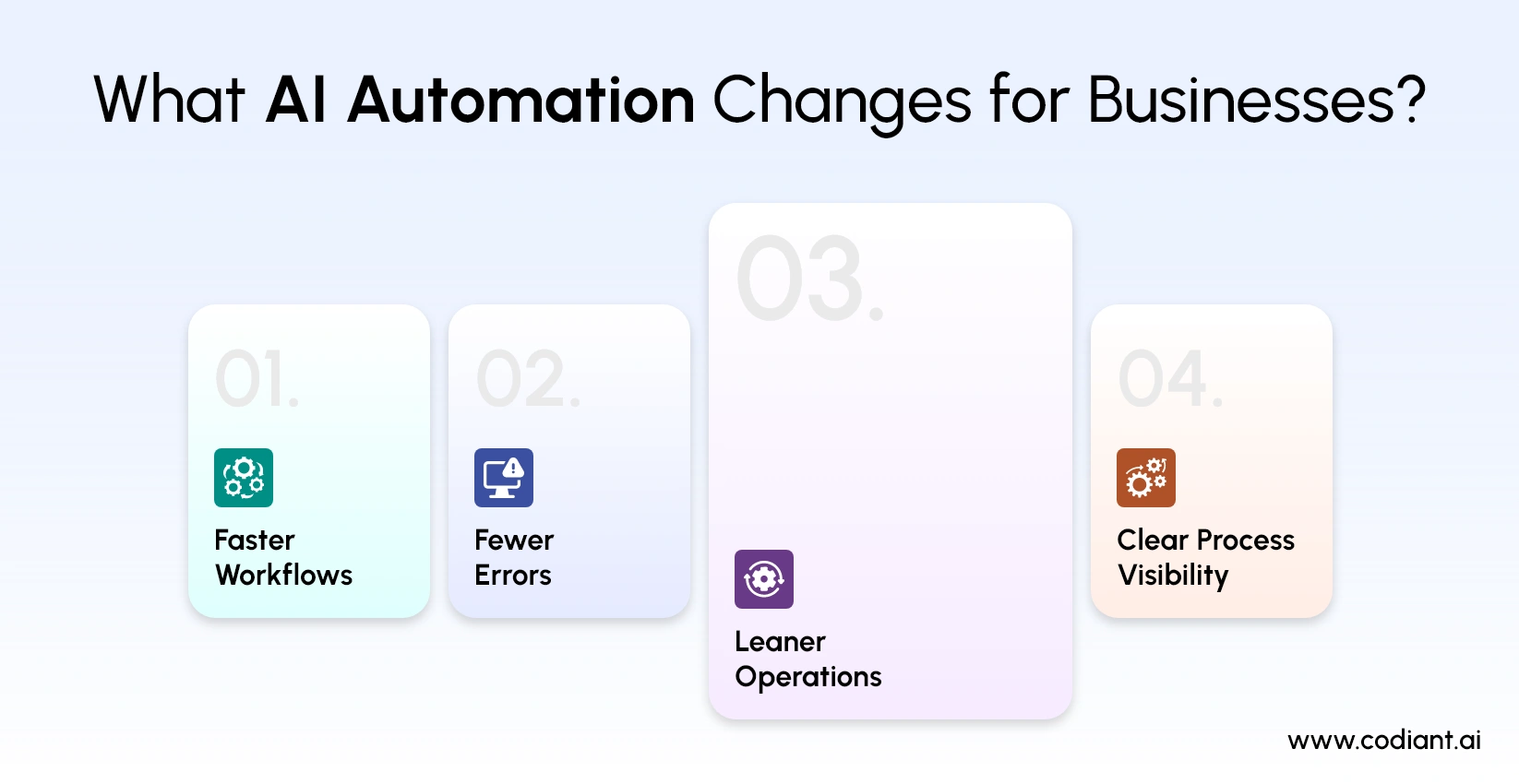 What AI Automation Changes for Businesses?

01.

Faster Workflows

02.

Fewer Errors

03.

Leaner Operations

04.

Clear Process Visibility

www.codiant.ai